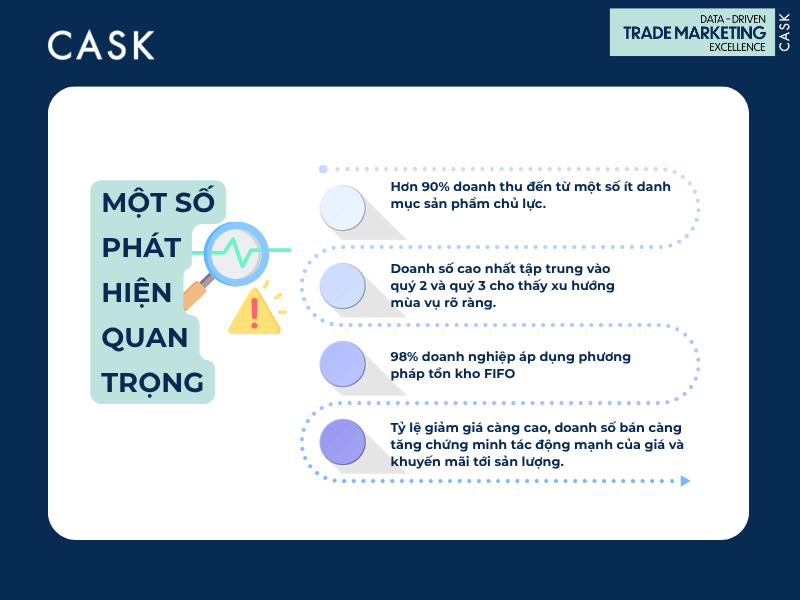 CASK

DATA - DRIVEN
TRADE MARKETING
EXCELLENCE
CASK

MỘT SỐ PHÁT HIỆN QUAN TRỌNG

Hơn 90% doanh thu đến từ một số ít danh mục sản phẩm chủ lực.

Doanh số cao nhất tập trung vào quý 2 và quý 3 cho thấy xu hướng mùa vụ rõ ràng.

98% doanh nghiệp áp dụng phương pháp tồn kho FIFO

Tỷ lệ giảm giá càng cao, doanh số bán càng tăng chứng minh tác động mạnh của giá và khuyến mãi tới sản lượng.